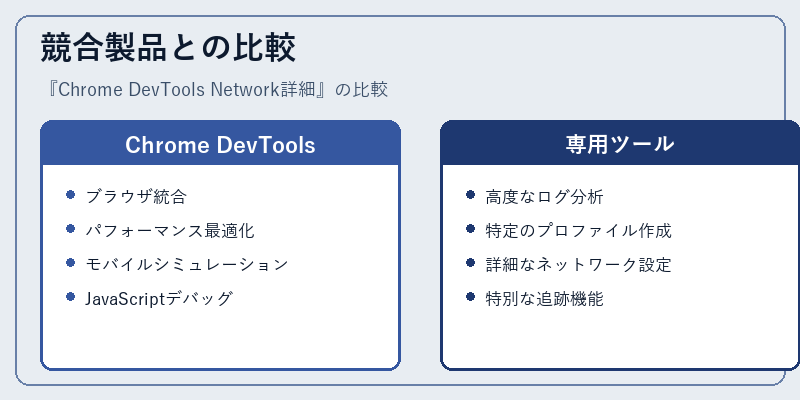 競合製品との比較

『Chrome DevTools Network詳細』の比較

Chrome DevTools

- ブラウザ統合
- パフォーマンス最適化
- モバイルシミュレーション
- JavaScriptデバッグ

専用ツール

- 高度なログ分析
- 特定のプロファイル作成
- 詳細なネットワーク設定
- 特別な追跡機能